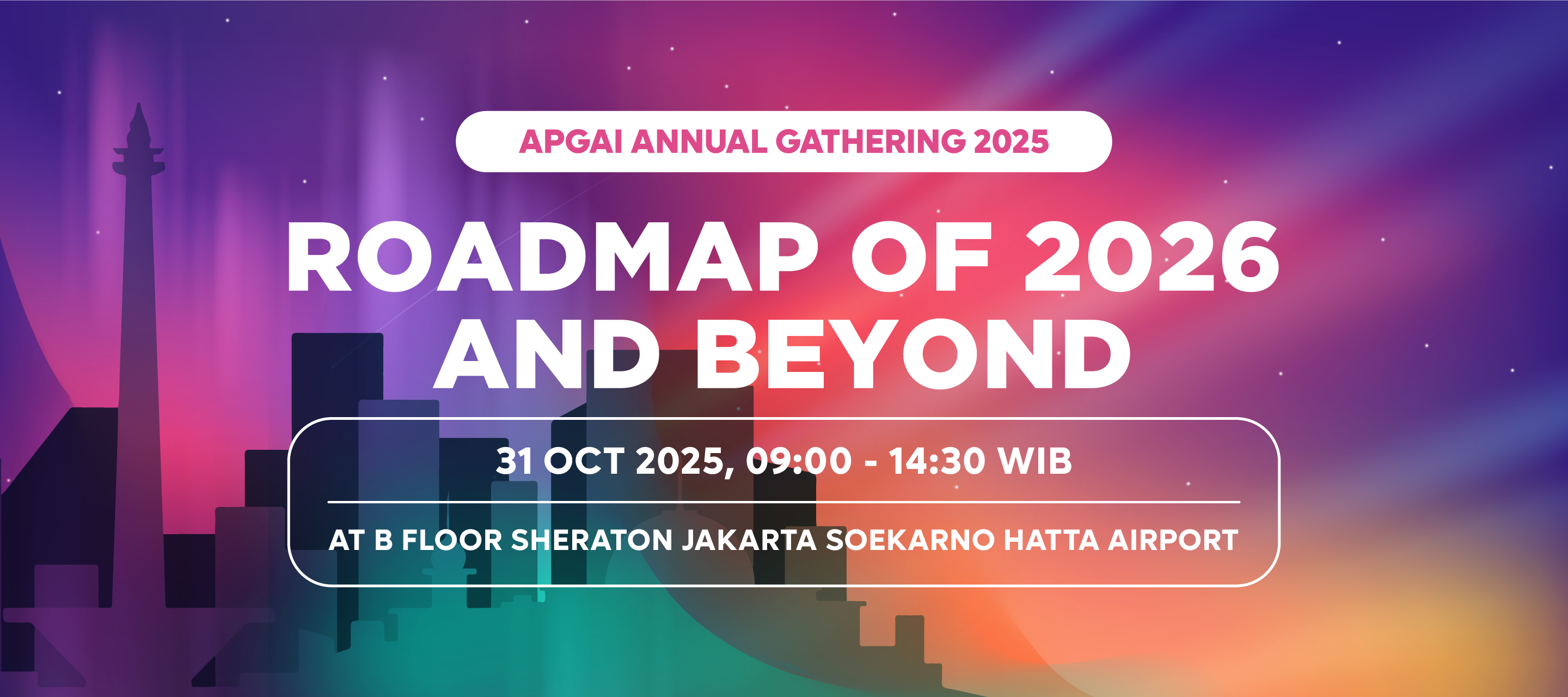 APGAI ANNUAL GATHERING 2025

ROADMAP OF 2026 AND BEYOND

31 OCT 2025, 09:00 - 14:30 WIB

AT B FLOOR SHERATON JAKARTA SOEKARNO HATTA AIRPORT